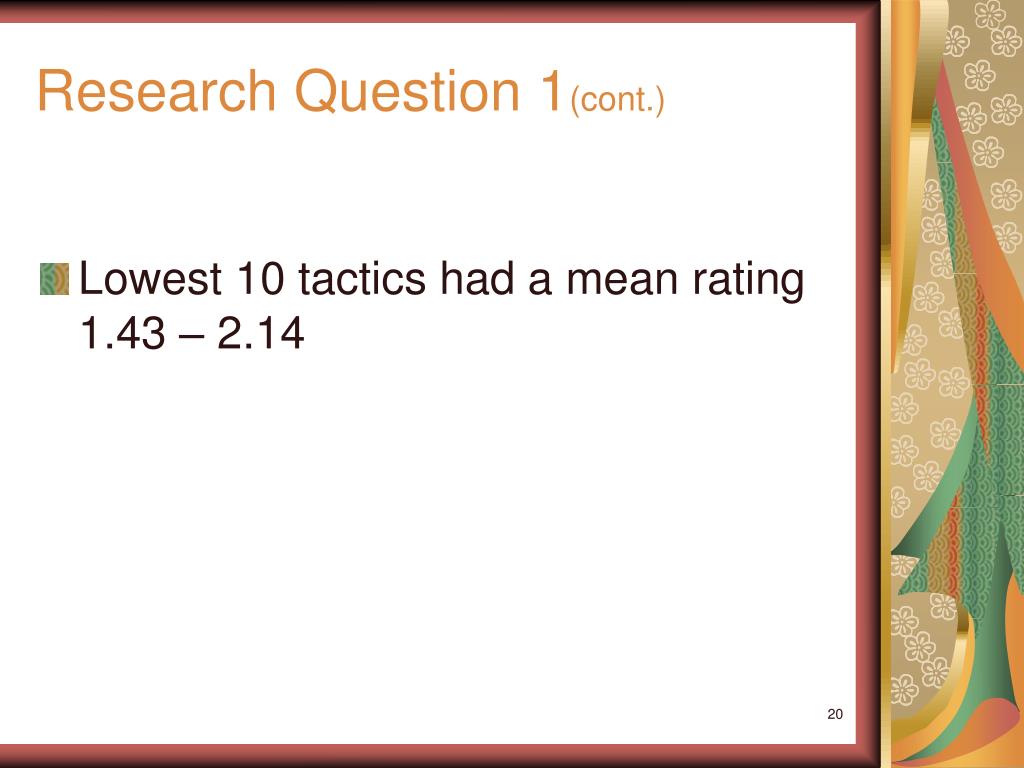 Research Question 1(cont.)

Lowest 10 tactics had a mean rating 1.43 – 2.14

20